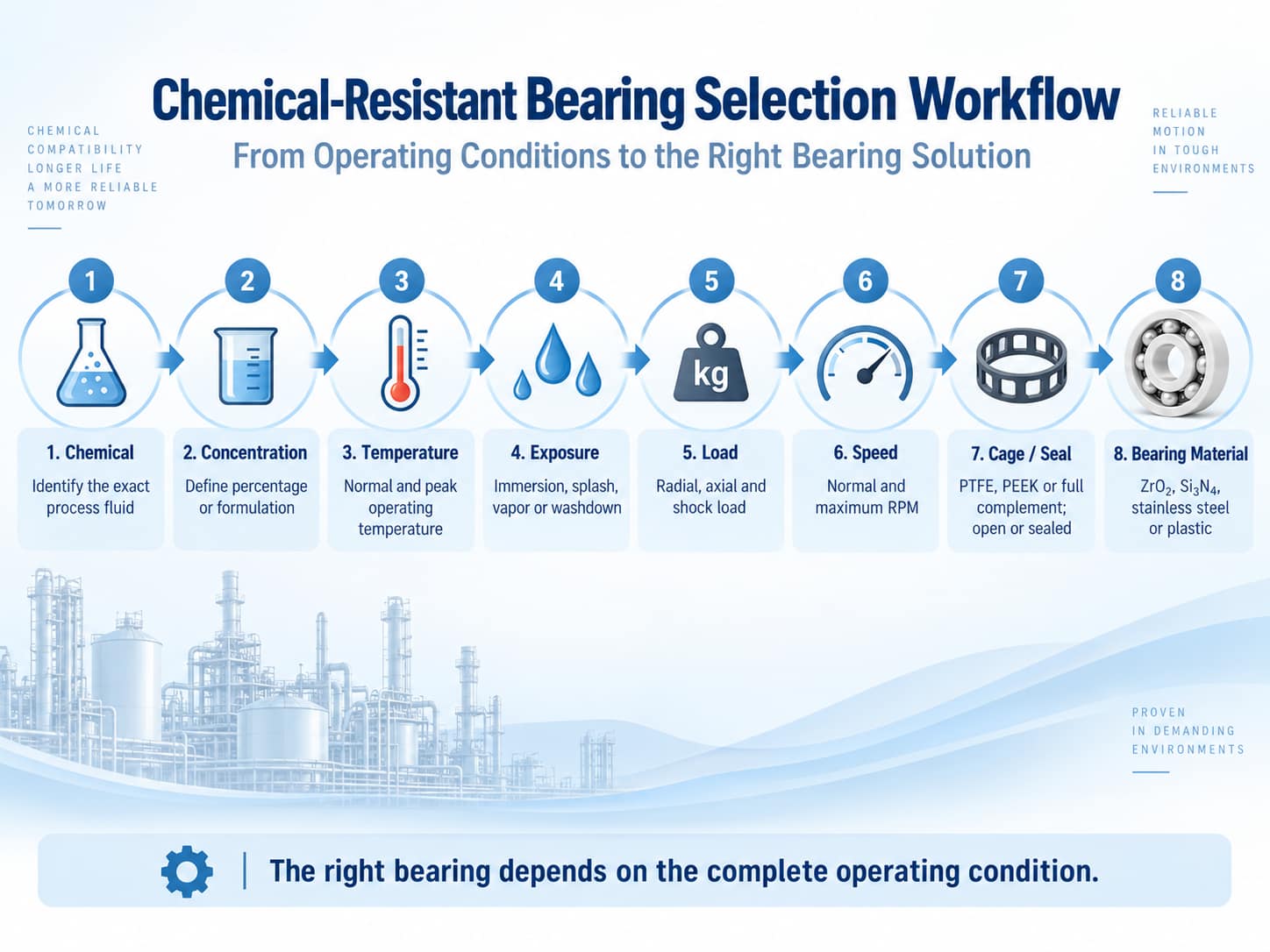 CHEMICAL
COMPATIBILITY
LONGER LIFE
A MORE RELIABLE
TOMORROW

Chemical-Resistant Bearing Selection Workflow

From Operating Conditions to the Right Bearing Solution

RELIABLE
MOTION
IN TOUGH
ENVIRONMENTS

1

2

3

4

5

kg

6

7

8

1. Chemical
Identify the exact process fluid

2. Concentration
Define percentage or formulation

3. Temperature
Normal and peak operating temperature

4. Exposure
Immersion, splash, vapor or washdown

5. Load
Radial, axial and shock load

6. Speed
Normal and maximum RPM

7. Cage / Seal
PTFE, PEEK or full complement; open or sealed

8. Bearing Material
$ZrO_2$, $Si_3N_4$, stainless steel or plastic

PROVEN
IN DEMANDING
ENVIRONMENTS

The right bearing depends on the complete operating condition.